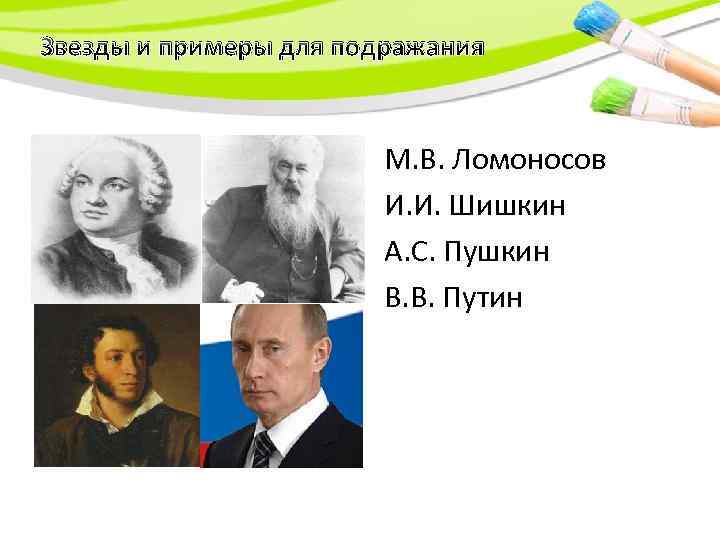 Звезды и примеры для подражания

М.В. Ломоносов
И.И. Шишкин
А.С. Пушкин
В.В. Путин